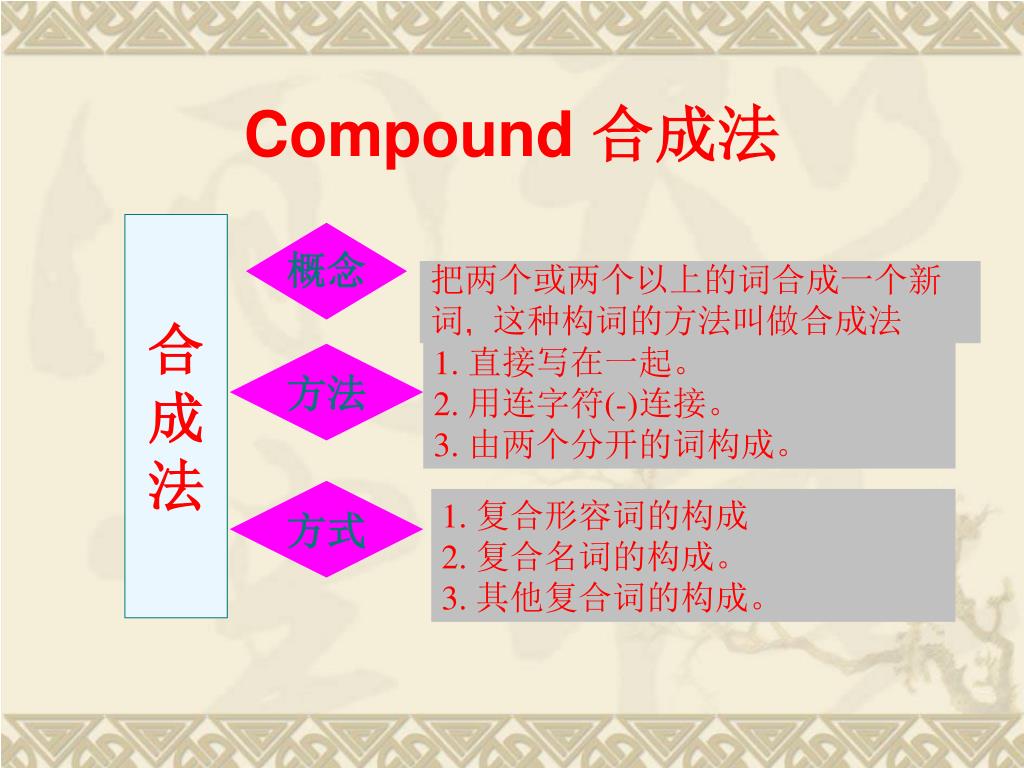 Compound 合成法

合成法

概念

把两个或两个以上的词合成一个新词，这种构词的方法叫做合成法

方法

1. 直接写在一起。
2. 用连字符(-)连接。
3. 由两个分开的词构成。

方式

1. 复合形容词的构成
2. 复合名词的构成。
3. 其他复合词的构成。